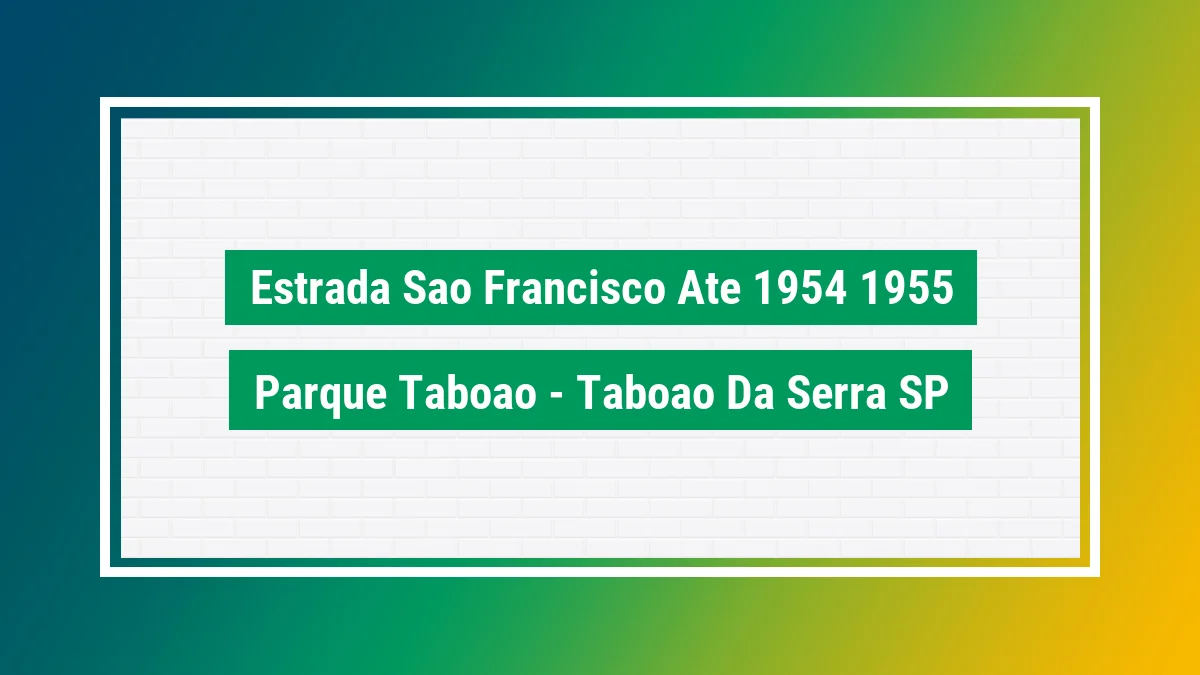 Estrada Sao Francisco Ate 1954 1955

Parque Taboao - Taboao Da Serra SP